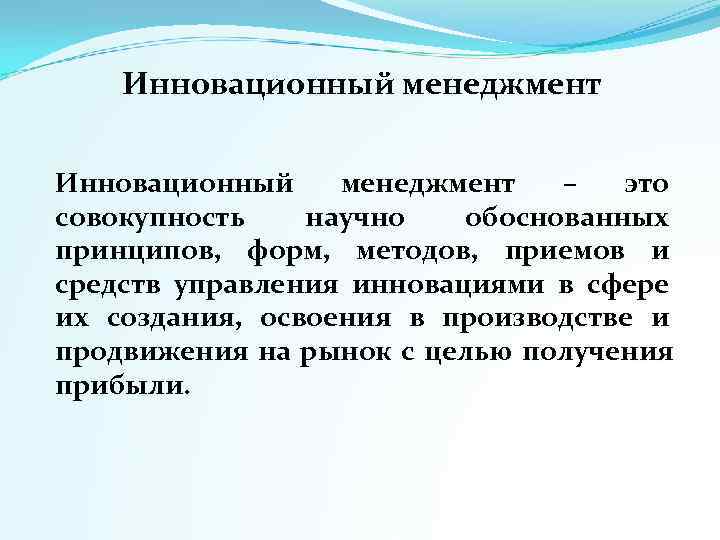 Инновационный менеджмент

Инновационный менеджмент – это совокупность научно обоснованных принципов, форм, методов, приемов и средств управления инновациями в сфере их создания, освоения в производстве и продвижения на рынок с целью получения прибыли.